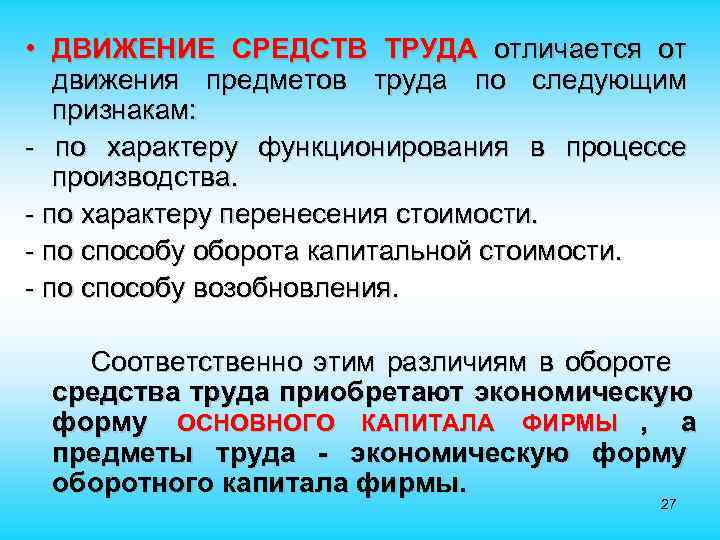 • ДВИЖЕНИЕ СРЕДСТВ ТРУДА отличается от движения предметов труда по следующим признакам:
- по характеру функционирования в процессе производства.
- по характеру перенесения стоимости.
- по способу оборота капитальной стоимости.
- по способу возобновления.

Соответственно этим различиям в обороте средства труда приобретают экономическую форму ОСНОВНОГО КАПИТАЛА ФИРМЫ , а предметы труда - экономическую форму оборотного капитала фирмы.

27